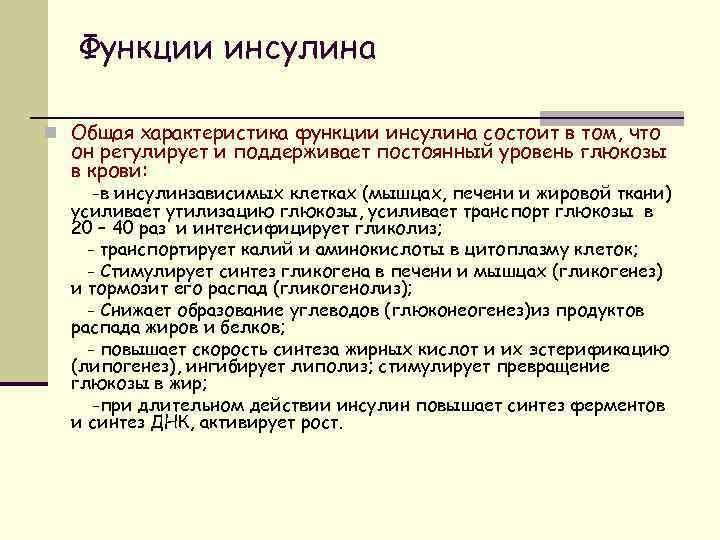 Функции инсулина

Общая характеристика функции инсулина состоит в том, что он регулирует и поддерживает постоянный уровень глюкозы в крови:

-в инсулинзависимых клетках (мышцах, печени и жировой ткани) усиливает утилизацию глюкозы, усиливает транспорт глюкозы в 20 – 40 раз и интенсифицирует гликолиз;

- транспортирует калий и аминокислоты в цитоплазму клеток;

- Стимулирует синтез гликогена в печени и мышцах (гликогенез) и тормозит его распад (гликогенолиз);

- Снижает образование углеводов (глюконеогенез)из продуктов распада жиров и белков;

- повышает скорость синтеза жирных кислот и их эстерификацию (липогенез), ингибирует липолиз; стимулирует превращение глюкозы в жир;

-при длительном действии инсулин повышает синтез ферментов и синтез ДНК, активирует рост.